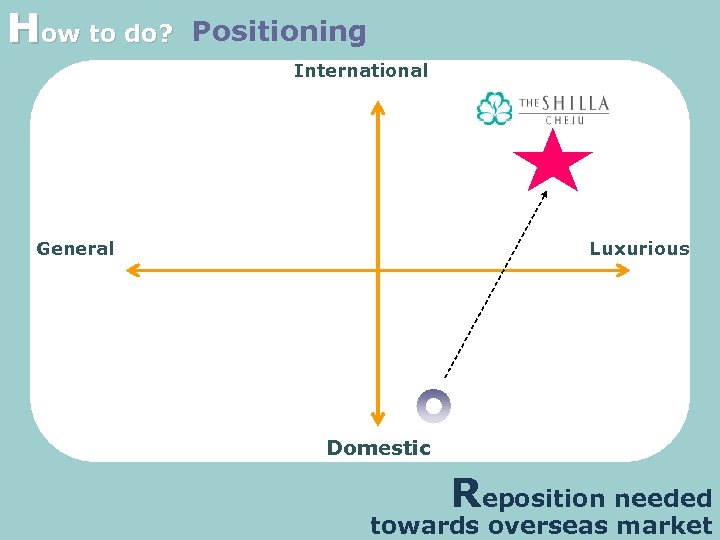 How to do? Positioning

International

THE SHILLA
CHEJU

General

Luxurious

Domestic

Reposition needed towards overseas market